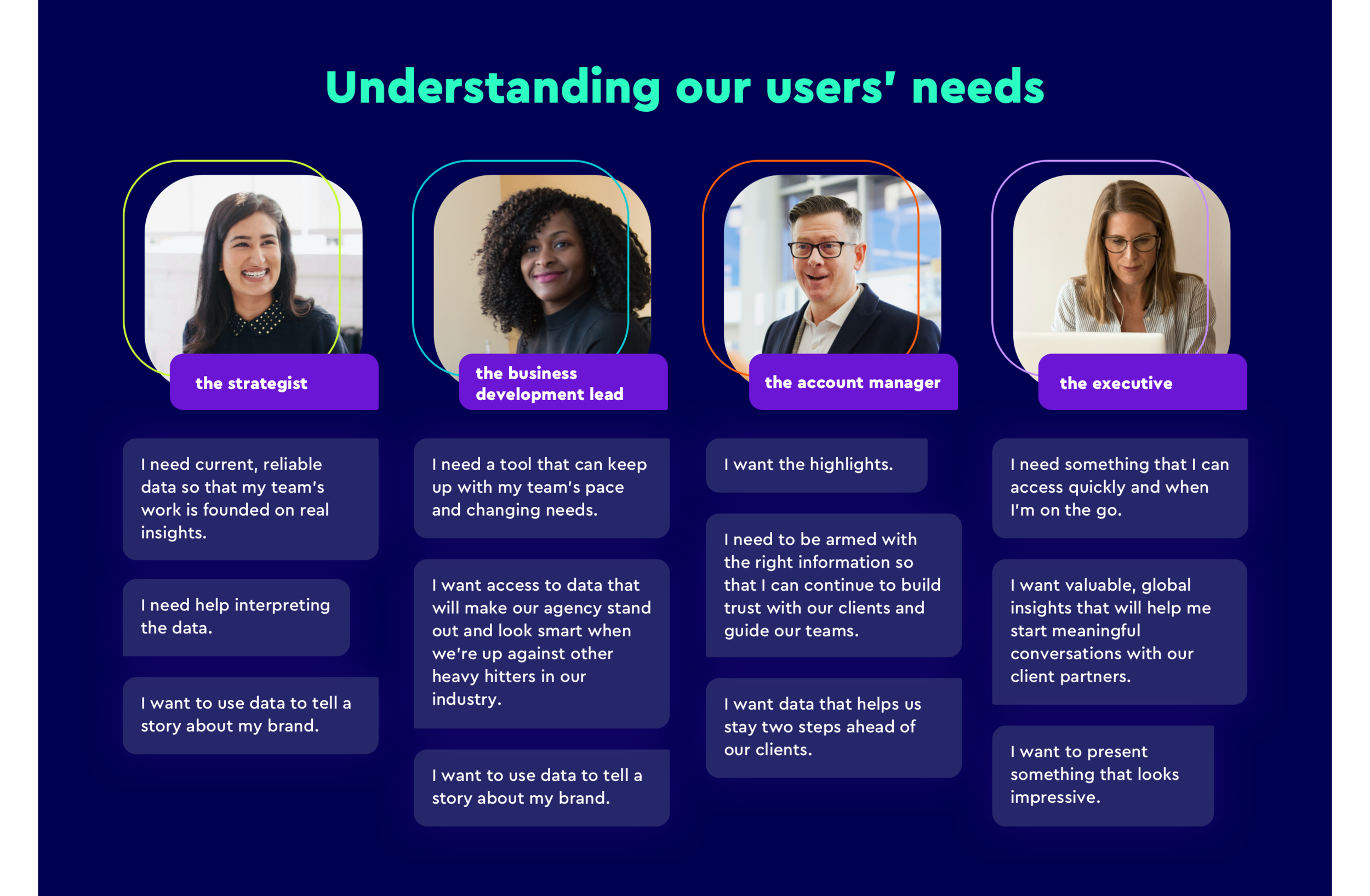 Understanding our users' needs

the strategist

I need current, reliable data so that my team's work is founded on real insights.

I need help interpreting the data.

I want to use data to tell a story about my brand.

the business development lead

I need a tool that can keep up with my team's pace and changing needs.

I want access to data that will make our agency stand out and look smart when we're up against other heavy hitters in our industry.

I want to use data to tell a story about my brand.

the account manager

I want the highlights.

I need to be armed with the right information so that I can continue to build trust with our clients and guide our teams.

I want data that helps us stay two steps ahead of our clients.

the executive

I need something that I can access quickly and when I'm on the go.

I want valuable, global insights that will help me start meaningful conversations with our client partners.

I want to present something that looks impressive.